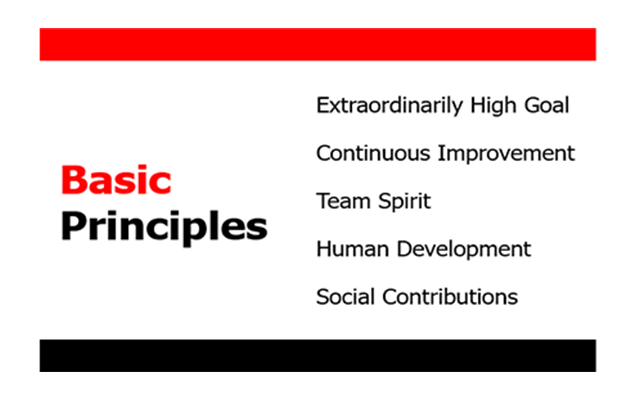 Basic
Principles

Extraordinarily High Goal

Continuous Improvement

Team Spirit

Human Development

Social Contributions